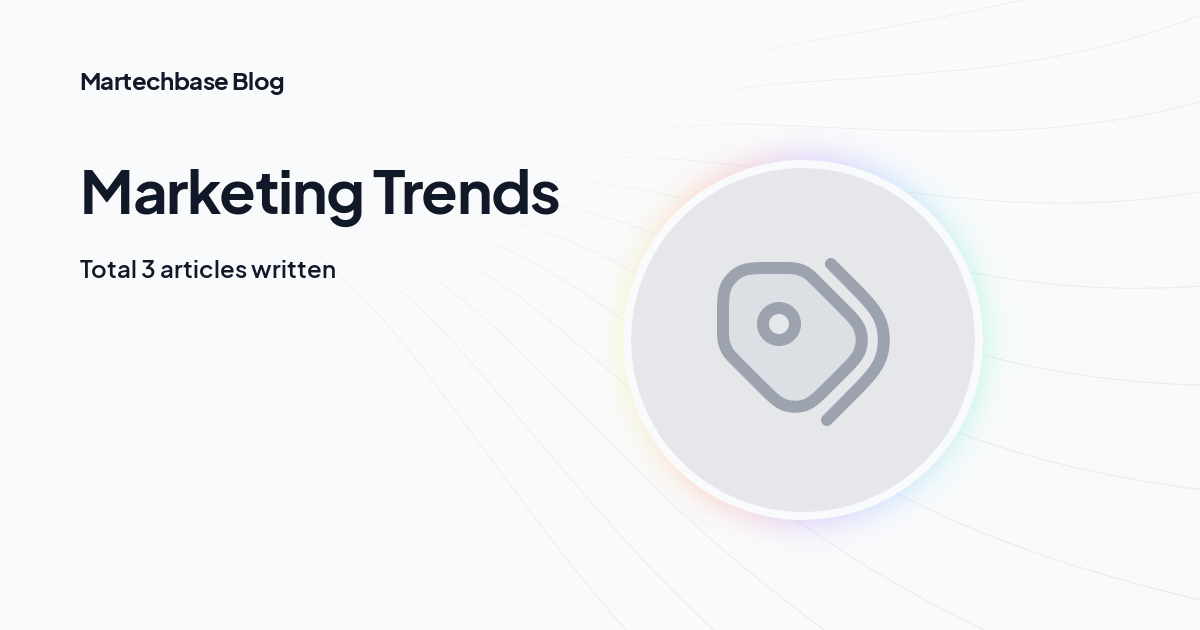 Martechbase Blog

Marketing Trends

Total 3 articles written